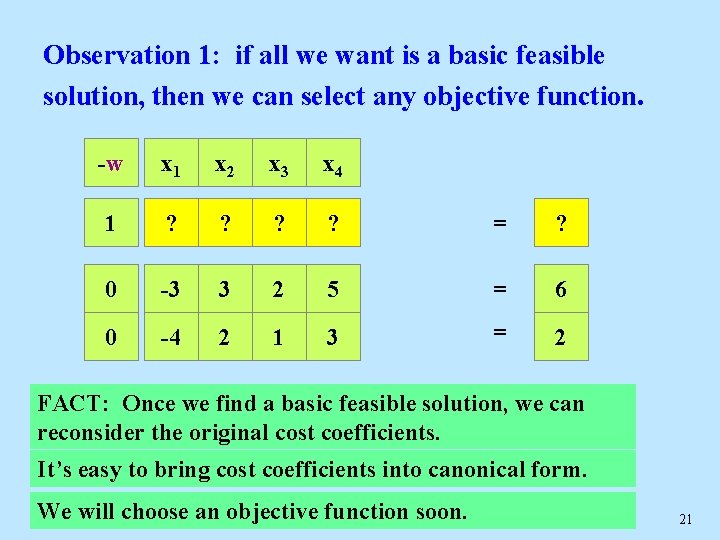 Observation 1: if all we want is a basic feasible solution, then we can select any objective function.

| -w | $x_1$ | $x_2$ | $x_3$ | $x_4$ | | |
|---|---|---|---|---|---|---|
| 1 | ? | ? | ? | ? | = | ? |
| 0 | -3 | 3 | 2 | 5 | = | 6 |
| 0 | -4 | 2 | 1 | 3 | = | 2 |

FACT: Once we find a basic feasible solution, we can reconsider the original cost coefficients.

It's easy to bring cost coefficients into canonical form.

We will choose an objective function soon.

21